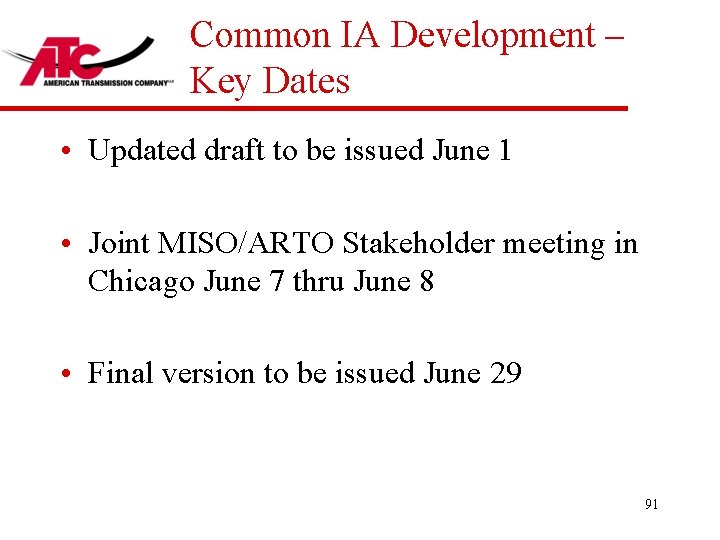 ATC
AMERICAN TRANSMISSION COMPANY

Common IA Development – Key Dates

• Updated draft to be issued June 1

• Joint MISO/ARTO Stakeholder meeting in Chicago June 7 thru June 8

• Final version to be issued June 29

91